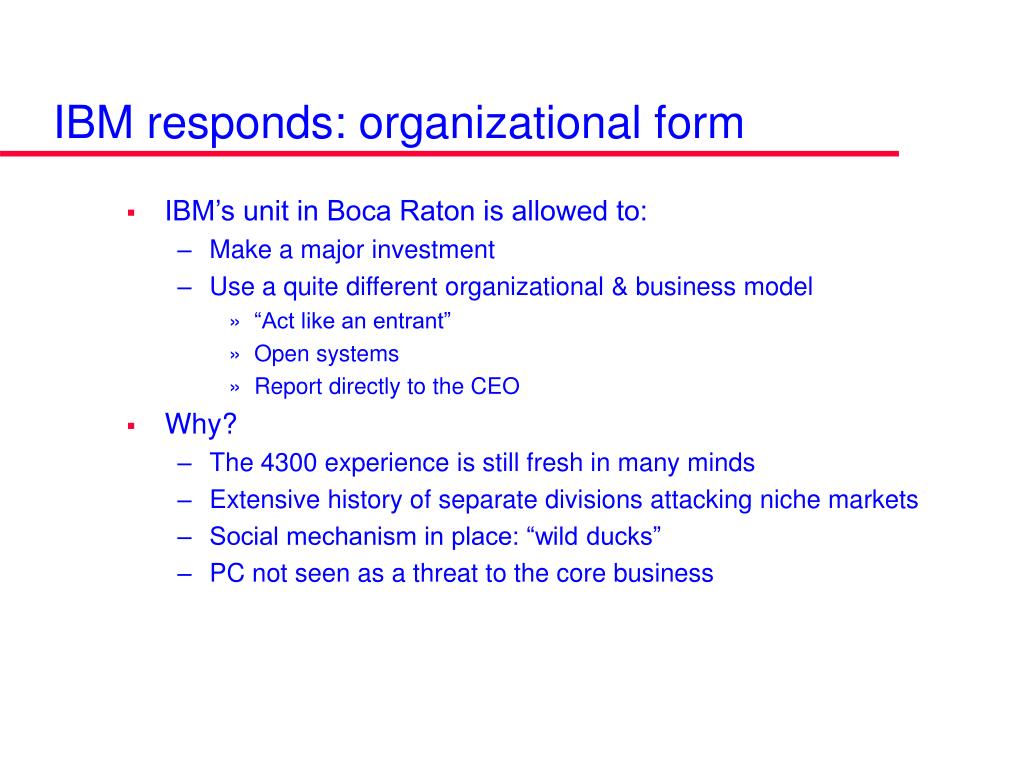 IBM responds: organizational form

▪ IBM’s unit in Boca Raton is allowed to:
– Make a major investment
– Use a quite different organizational & business model
» “Act like an entrant”
» Open systems
» Report directly to the CEO

▪ Why?
– The 4300 experience is still fresh in many minds
– Extensive history of separate divisions attacking niche markets
– Social mechanism in place: “wild ducks”
– PC not seen as a threat to the core business